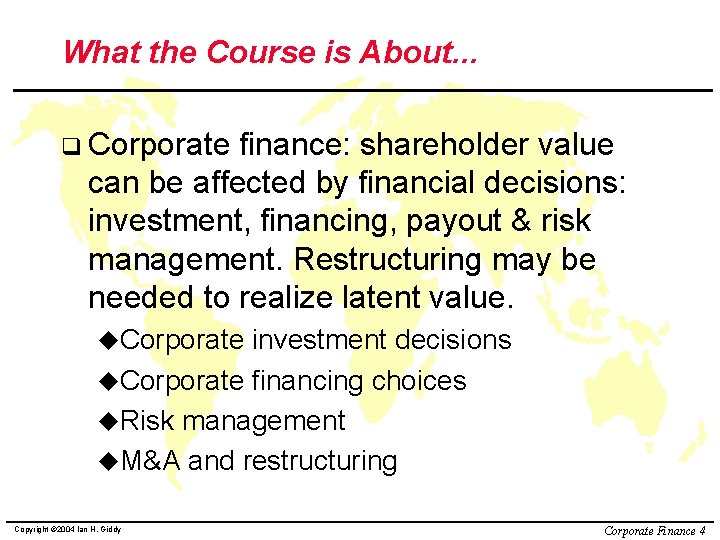 What the Course is About...

❑ Corporate finance: shareholder value can be affected by financial decisions: investment, financing, payout & risk management. Restructuring may be needed to realize latent value.

◆Corporate investment decisions

◆Corporate financing choices

◆Risk management

◆M&A and restructuring

Copyright ©2004 Ian H. Giddy

Corporate Finance 4